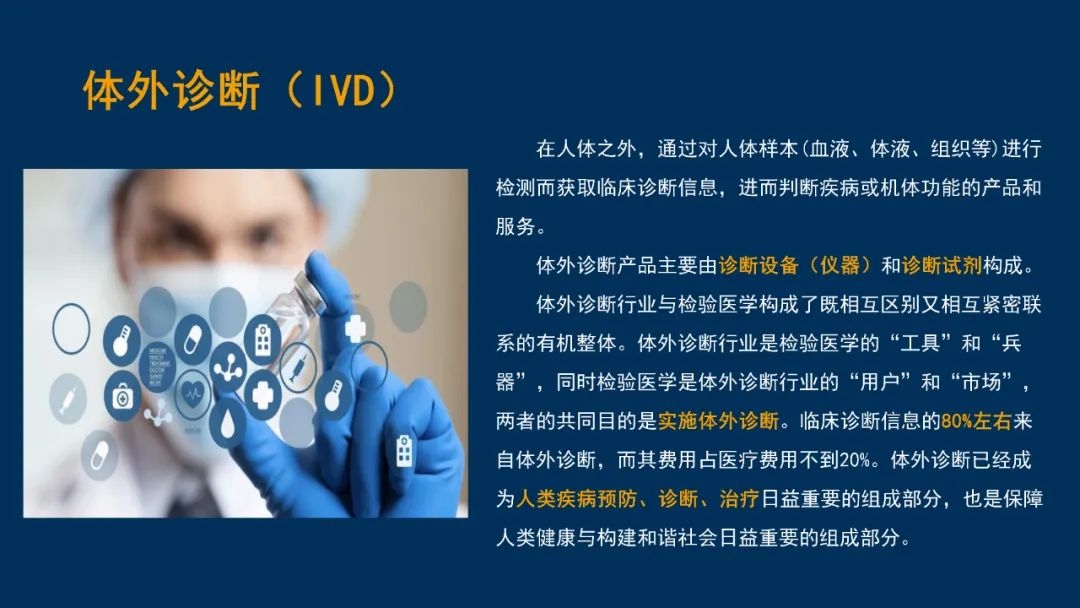 体外诊断（IVD）

在人体之外，通过对人体样本(血液、体液、组织等)进行检测而获取临床诊断信息，进而判断疾病或机体功能的产品和服务。

体外诊断产品主要由诊断设备（仪器）和诊断试剂构成。

体外诊断行业与检验医学构成了既相互区别又相互紧密联系的有机整体。体外诊断行业是检验医学的“工具”和“兵器”，同时检验医学是体外诊断行业的“用户”和“市场”，两者的共同目的是实施体外诊断。临床诊断信息的80%左右来自体外诊断，而其费用占医疗费用不到20%。体外诊断已经成为人类疾病预防、诊断、治疗日益重要的组成部分，也是保障人类健康与构建和谐社会日益重要的组成部分。